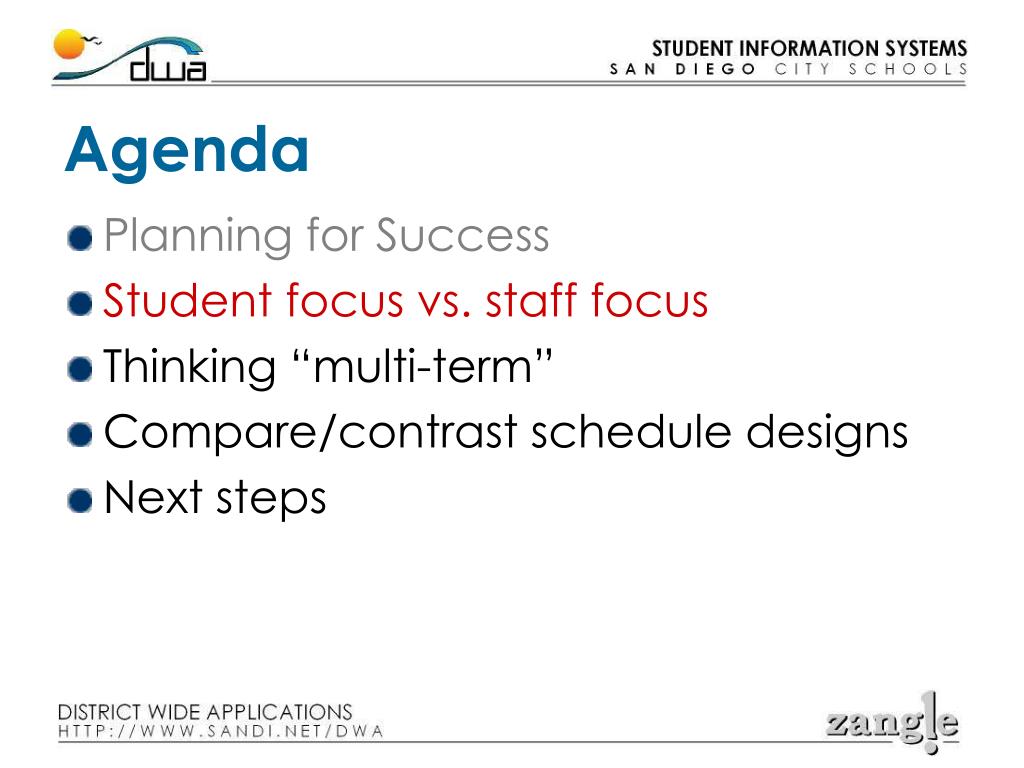 dwa

STUDENT INFORMATION SYSTEMS
SAN DIEGO CITY SCHOOLS

Agenda

Planning for Success
Student focus vs. staff focus
Thinking “multi-term”
Compare/contrast schedule designs
Next steps

DISTRICT WIDE APPLICATIONS
HTTP://WWW.SANDI.NET/DWA

zangle